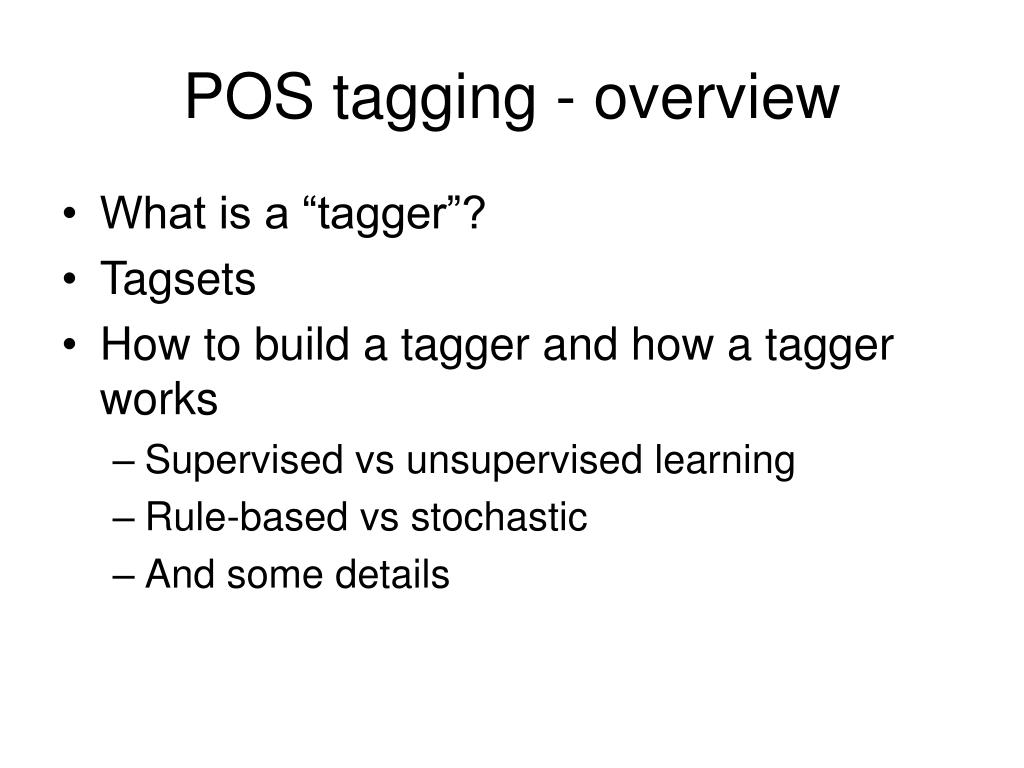 POS tagging - overview

• What is a “tagger”?
• Tagsets
• How to build a tagger and how a tagger works
– Supervised vs unsupervised learning
– Rule-based vs stochastic
– And some details